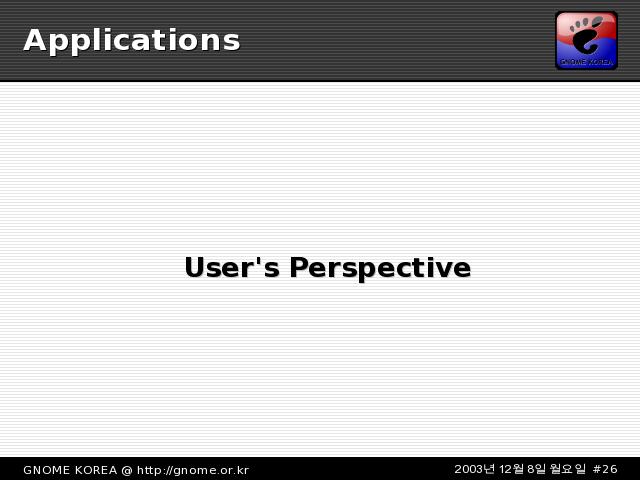 Applications

GNOME KOREA

User's Perspective

GNOME KOREA @ http://gnome.or.kr

2003년 12월 8일 월요일 #26